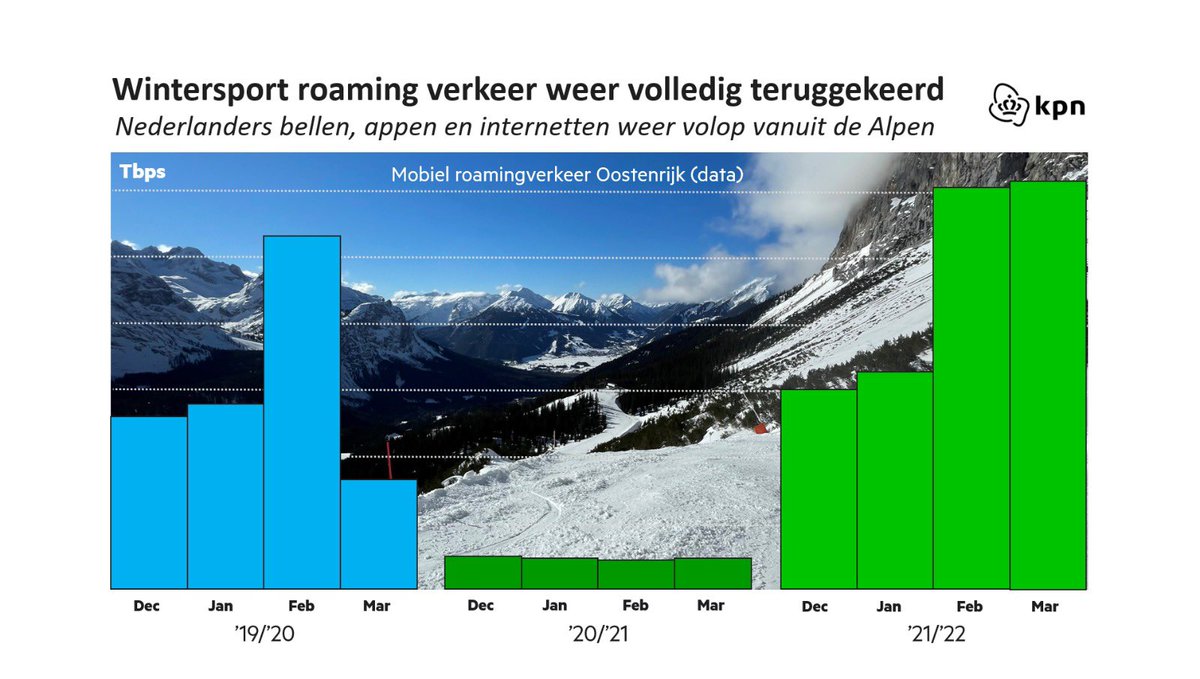 Wintersport roaming verkeer weer volledig teruggekeerd

Nederlanders bellen, appen en internetten weer volop vanuit de Alpen

kpn

Tbps

Mobiel roamingverkeer Oostenrijk (data)

Dec Jan Feb Mar

'19/'20

Dec Jan Feb Mar

'20/'21

Dec Jan Feb Mar

'21/'22